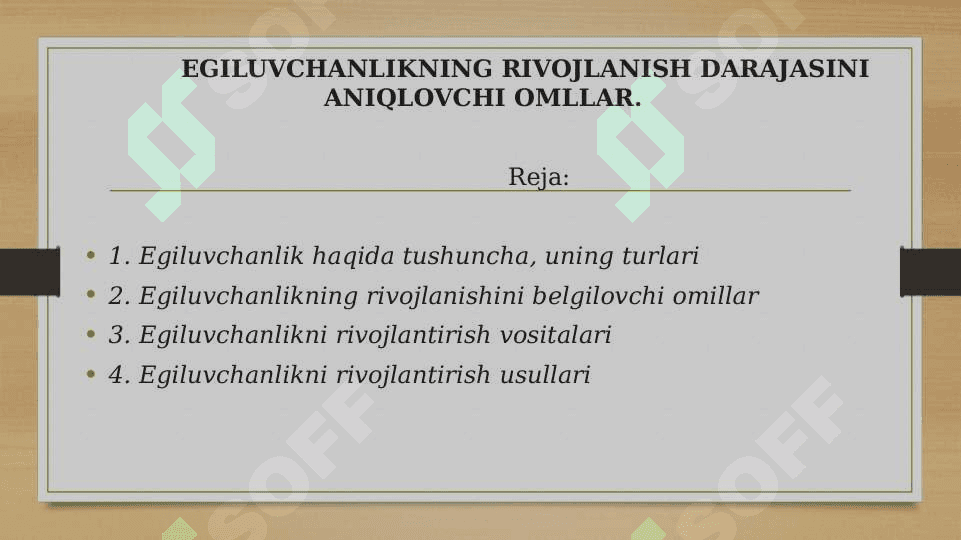 EGILUVCHANLIKNING RIVOJLANISH DARAJASINI ANIQLOVCHI OMLLAR.

Reja:

• 1. Egiluvchanlik haqida tushuncha, uning turlari
• 2. Egiluvchanlikning rivojlanishini belgilovchi omillar
• 3. Egiluvchanlikni rivojlantirish vositalari
• 4. Egiluvchanlikni rivojlantirish usullari

SOFF SOFF SOFF SOFF